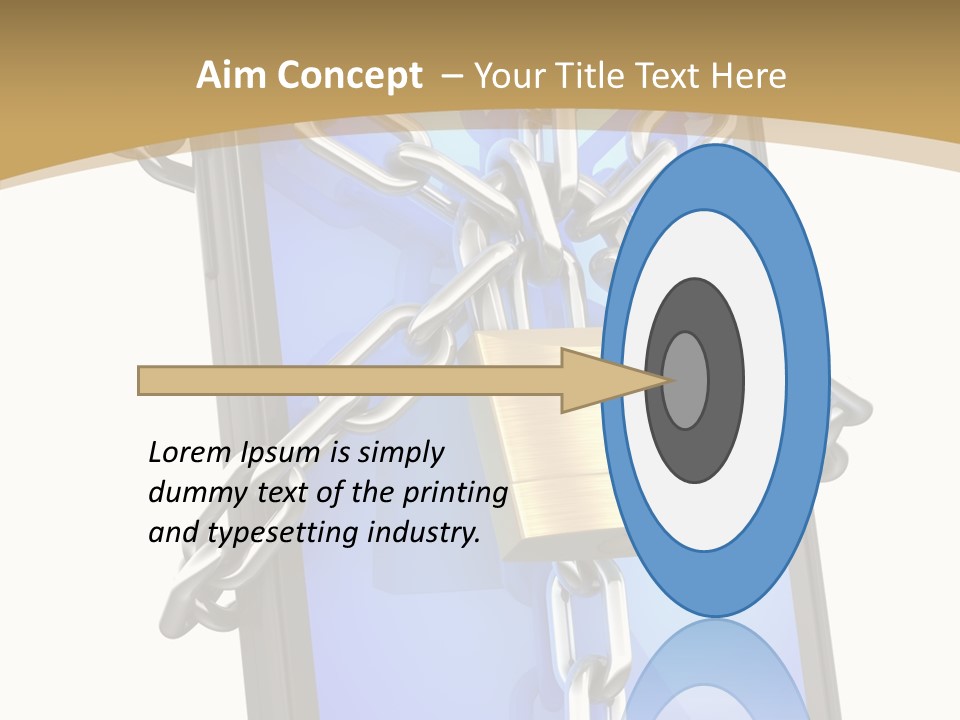 Aim Concept – Your Title Text Here

Lorem Ipsum is simply dummy text of the printing and typesetting industry.